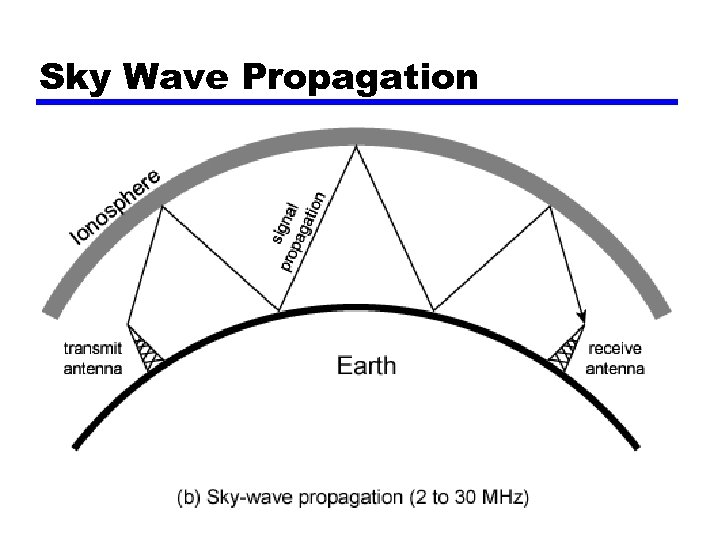 Sky Wave Propagation

Ionosphere

signal propagation

transmit antenna

Earth

receive antenna

(b) Sky-wave propagation (2 to 30 MHz)